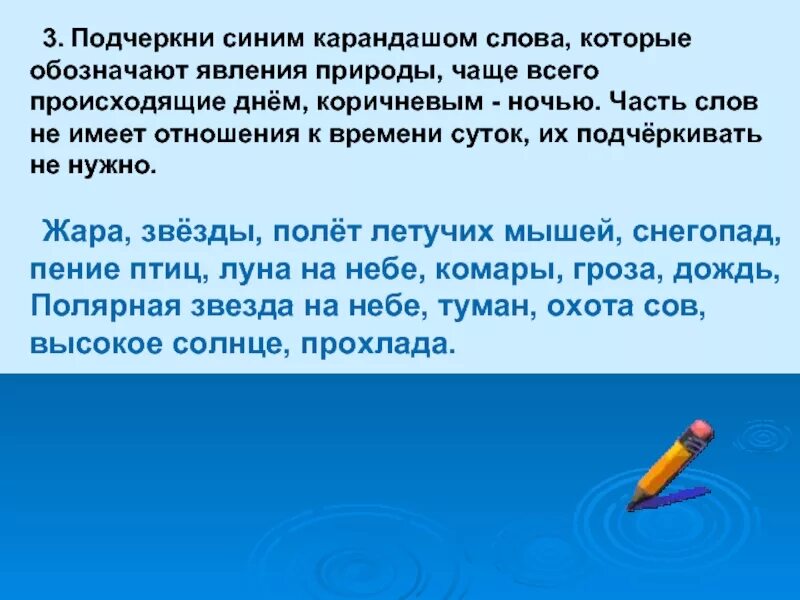 3. Подчеркни синим карандашом слова, которые обозначают явления природы, чаще всего происходящие днём, коричневым - ночью. Часть слов не имеет отношения к времени суток, их подчёркивать не нужно.

Жара, звёзды, полёт летучих мышей, снегопад, пение птиц, луна на небе, комары, гроза, дождь, Полярная звезда на небе, туман, охота сов, высокое солнце, прохлада.